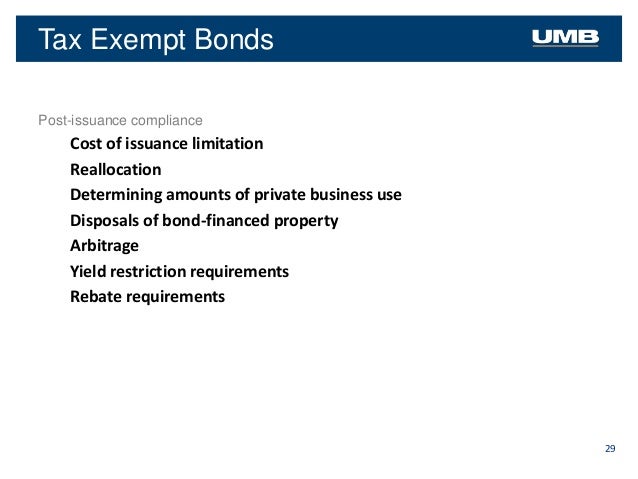 Tax Exempt Bonds

UMB

Post-issuance compliance

Cost of issuance limitation

Reallocation

Determining amounts of private business use

Disposals of bond-financed property

Arbitrage

Yield restriction requirements

Rebate requirements

29